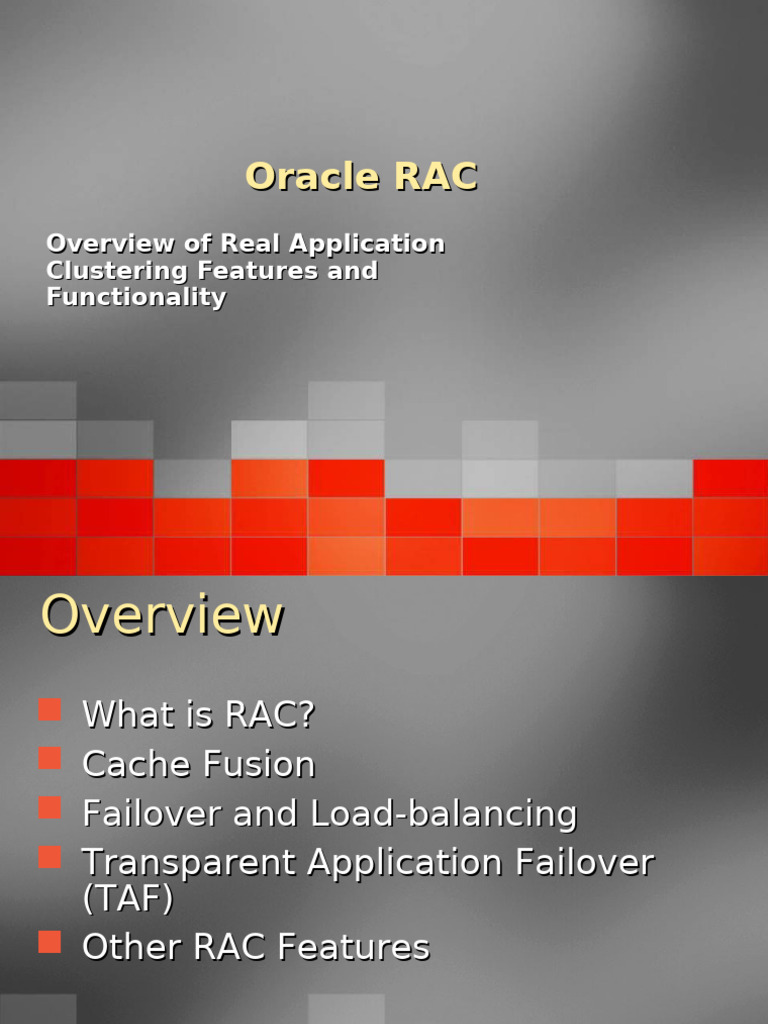 Oracle RAC

Overview of Real Application Clustering Features and Functionality

Overview

What is RAC?
Cache Fusion
Failover and Load-balancing
Transparent Application Failover (TAF)
Other RAC Features